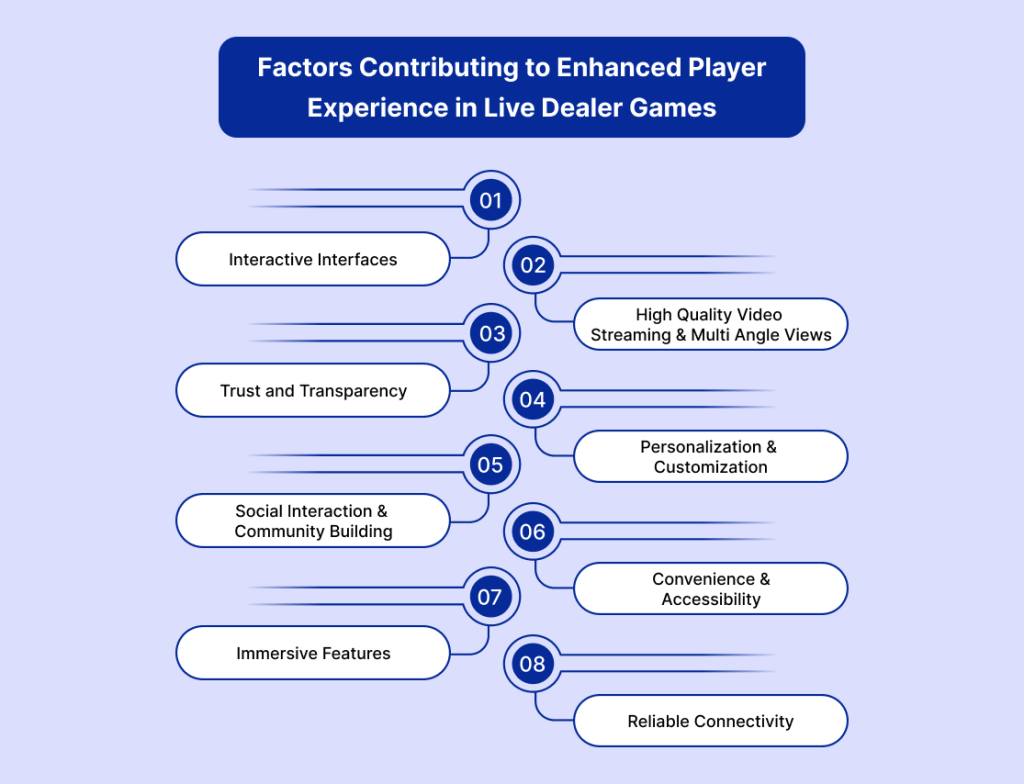 Factors Contributing to Enhanced Player Experience in Live Dealer Games

01

Interactive Interfaces

02

High Quality Video Streaming & Multi Angle Views

03

Trust and Transparency

04

Personalization & Customization

05

Social Interaction & Community Building

06

Convenience & Accessibility

07

Immersive Features

08

Reliable Connectivity